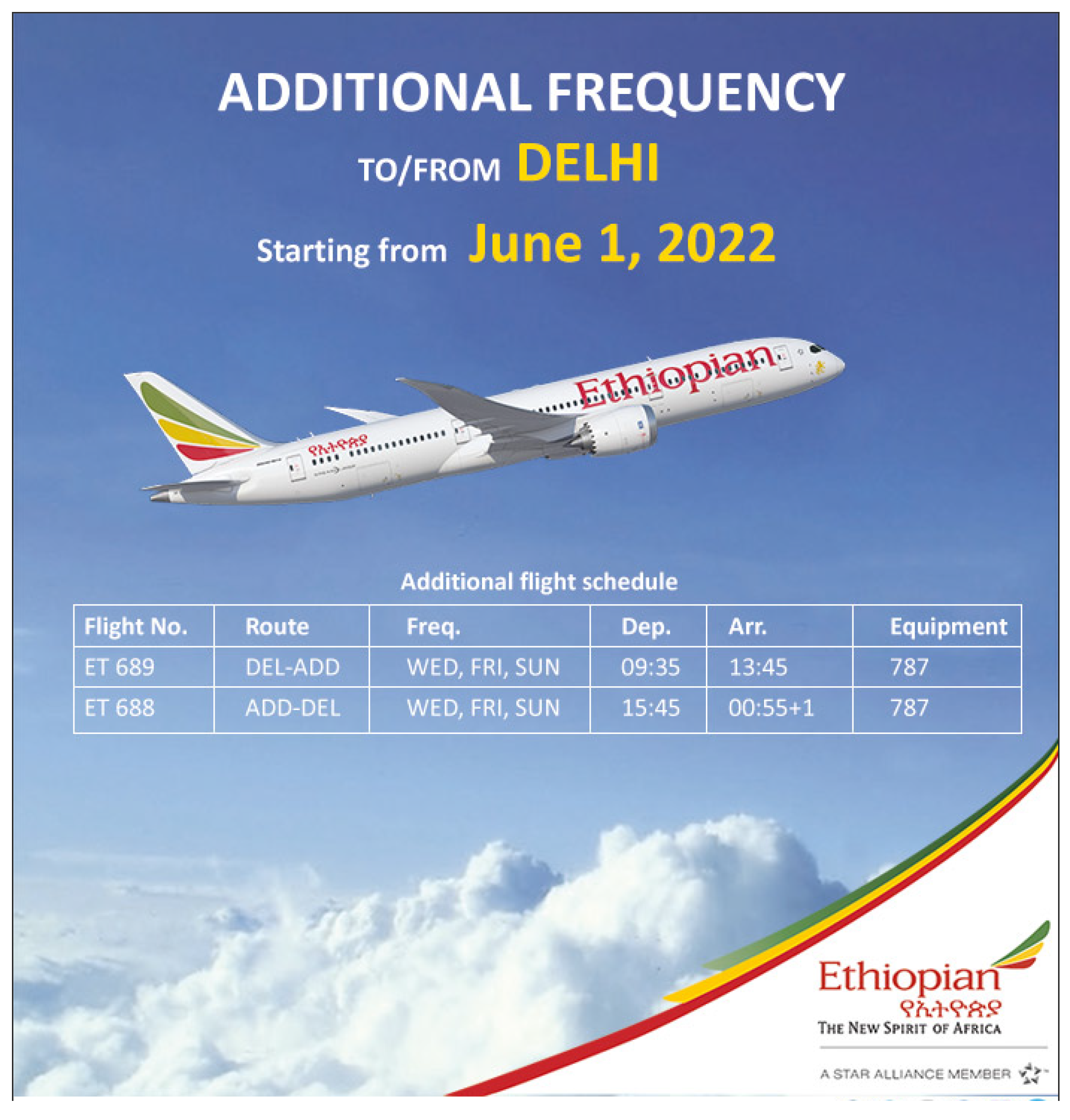 ADDITIONAL FREQUENCY

TO/FROM DELHI

Starting from June 1, 2022

Ethiopian

የኢትዮጵያ

Additional flight schedule

| Flight No. | Route | Freq. | Dep. | Arr. | Equipment |
|---|---|---|---|---|---|
| ET 689 | DEL-ADD | WED, FRI, SUN | 09:35 | 13:45 | 787 |
| ET 688 | ADD-DEL | WED, FRI, SUN | 15:45 | 00:55+1 | 787 |

Ethiopian
የኢትዮጵያ
THE NEW SPIRIT OF AFRICA

A STAR ALLIANCE MEMBER